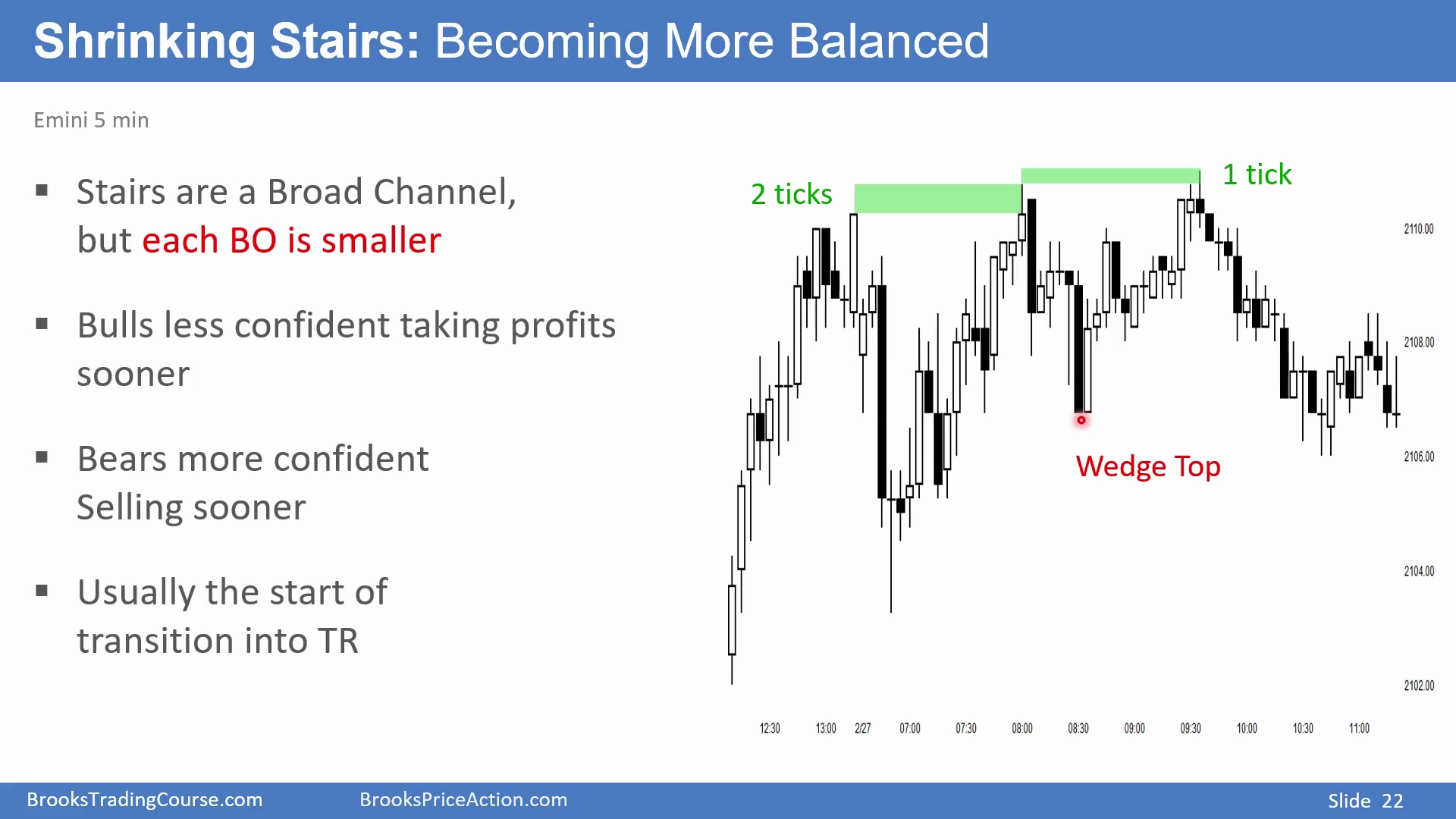 Shrinking Stairs: Becoming More Balanced

Emini 5 min

▪ Stairs are a Broad Channel, but each BO is smaller

▪ Bulls less confident taking profits sooner

▪ Bears more confident Selling sooner

▪ Usually the start of transition into TR

2 ticks

1 tick

Wedge Top

2110.00
2108.00
2106.00
2104.00
2102.00

12:30 13:00 2/27 07:00 07:30 08:00 08:30 09:00 09:30 10:00 10:30 11:00

BrooksTradingCourse.com BrooksPriceAction.com Slide 22